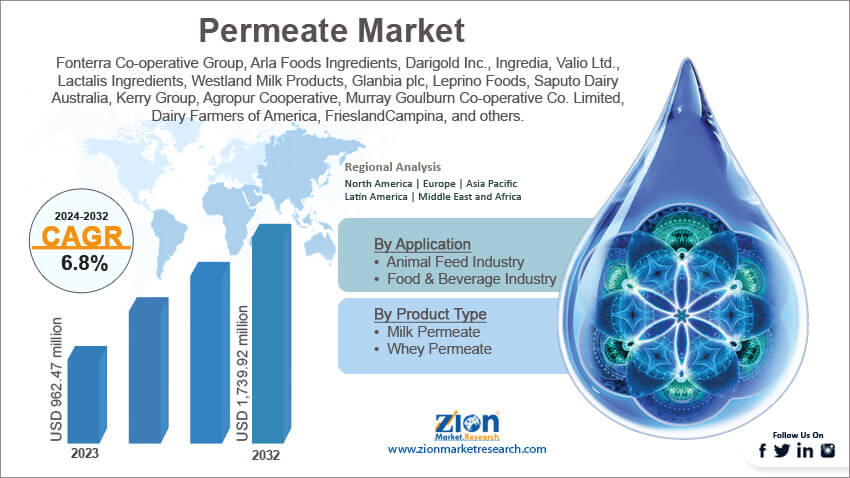 Permeate Market

Fonterra Co-operative Group, Arla Foods Ingredients, Darigold Inc., Ingredia, Valio Ltd., Lactalis Ingredients, Westland Milk Products, Glanbia plc, Leprino Foods, Saputo Dairy Australia, Kerry Group, Agropur Cooperative, Murray Goulburn Co-operative Co. Limited, Dairy Farmers of America, FrieslandCampina, and others.

Regional Analysis
North America | Europe | Asia Pacific
Latin America | Middle East and Africa

2024-2032
CAGR
6.8%

By Application
• Animal Feed Industry
• Food & Beverage Industry

By Product Type
• Milk Permeate
• Whey Permeate

USD 962.47 million

USD 1,739.92 million

2023

2032

Zion Market.Research

www.zionmarketresearch.com

Follow Us On